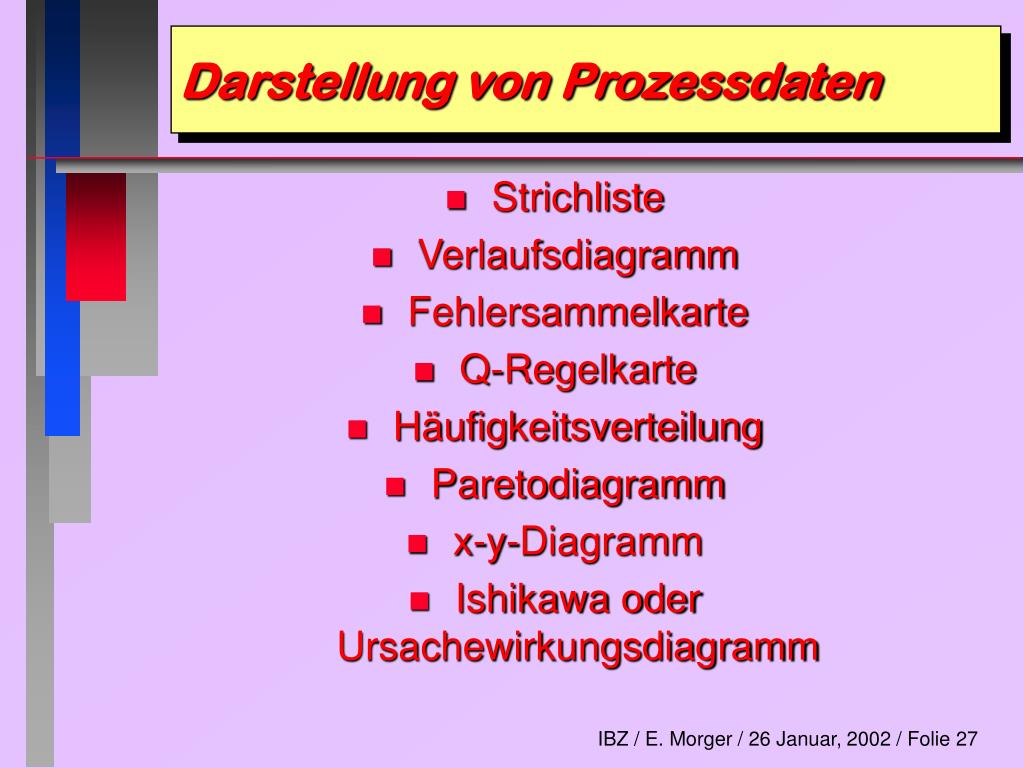 Darstellung von Prozessdaten

- Strichliste
- Verlaufsdiagramm
- Fehlersammelkarte
- Q-Regelkarte
- Häufigkeitsverteilung
- Paretodiagramm
- x-y-Diagramm
- Ishikawa oder Ursachewirkungsdiagramm

IBZ / E. Morger / 26 Januar, 2002 / Folie 27